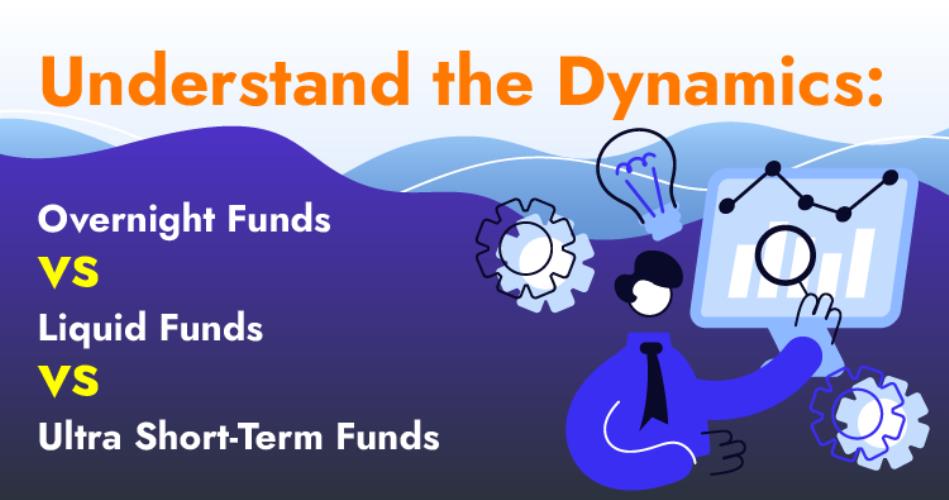 Understand the Dynamics:

Overnight Funds

VS

Liquid Funds

VS

Ultra Short-Term Funds